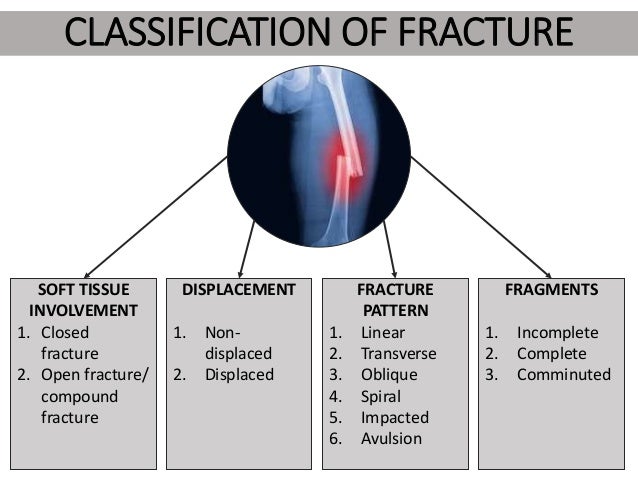 CLASSIFICATION OF FRACTURE

SOFT TISSUE INVOLVEMENT
1. Closed fracture
2. Open fracture/ compound fracture

DISPLACEMENT
1. Non-displaced
2. Displaced

FRACTURE PATTERN
1. Linear
2. Transverse
3. Oblique
4. Spiral
5. Impacted
6. Avulsion

FRAGMENTS
1. Incomplete
2. Complete
3. Comminuted